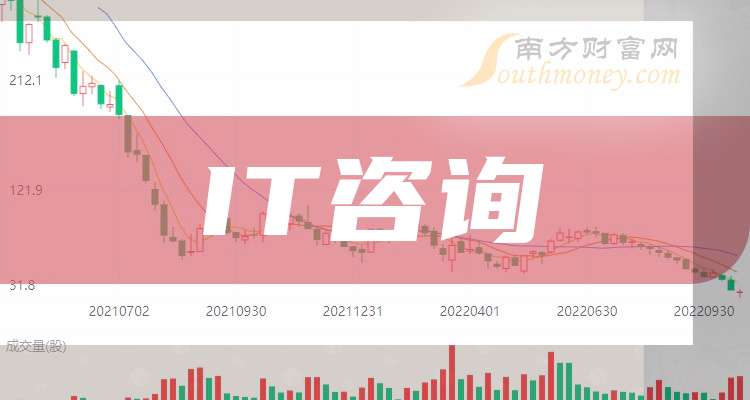 南方财富网
Southmoney.com

212.1

121.9

31.8

IT咨询

20210702 20210930 20211231 20220401 20220630 20220930

成交量(股)